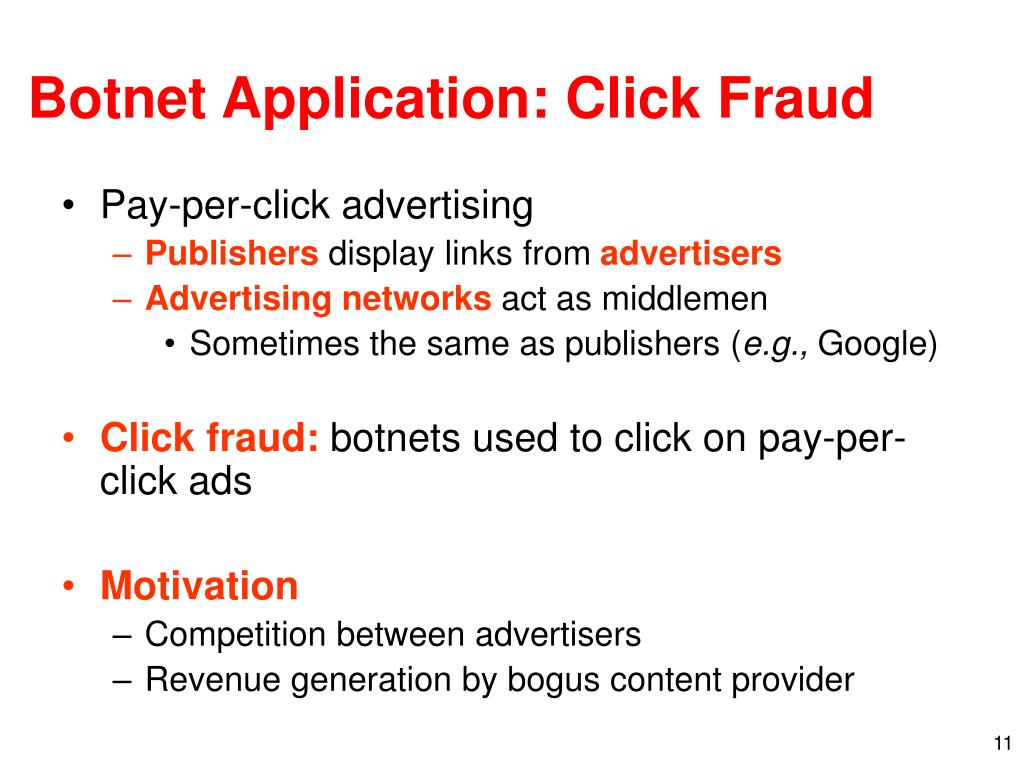 Botnet Application: Click Fraud

• Pay-per-click advertising
– Publishers display links from advertisers
– Advertising networks act as middlemen
• Sometimes the same as publishers (e.g., Google)

• Click fraud: botnets used to click on pay-per-click ads

• Motivation
– Competition between advertisers
– Revenue generation by bogus content provider

11